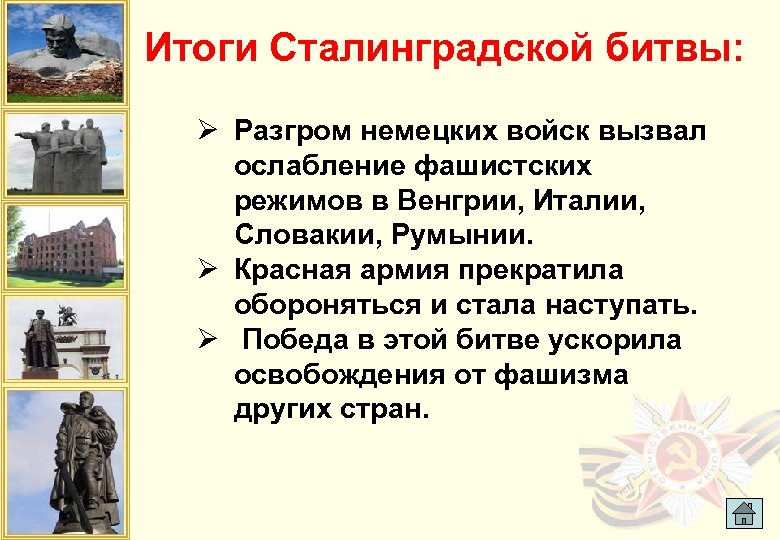 Итоги Сталинградской битвы:

➢ Разгром немецких войск вызвал ослабление фашистских режимов в Венгрии, Италии, Словакии, Румынии.

➢ Красная армия прекратила обороняться и стала наступать.

➢ Победа в этой битве ускорила освобождения от фашизма других стран.

ОТЕЧЕСТВЕННАЯ ВОЙНА